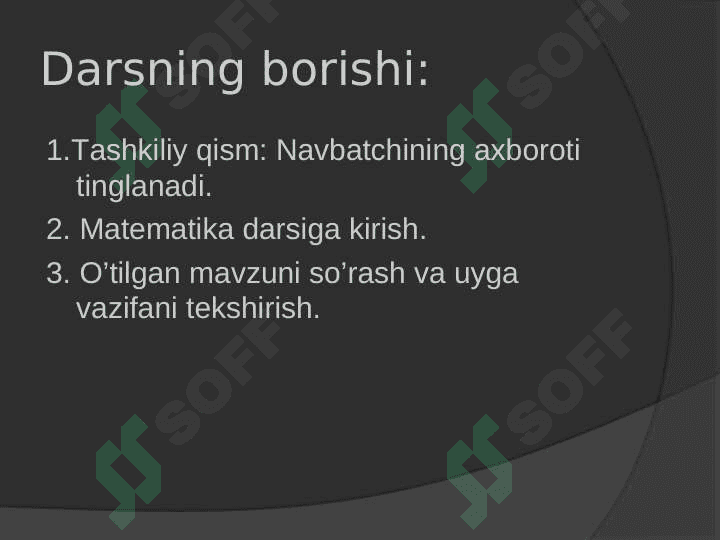 Darsning borishi:

1.Tashkiliy qism: Navbatchining axboroti tinglanadi.

2. Matematika darsiga kirish.

3. O’tilgan mavzuni so’rash va uyga vazifani tekshirish.

SOFF SOFF SOFF SOFF